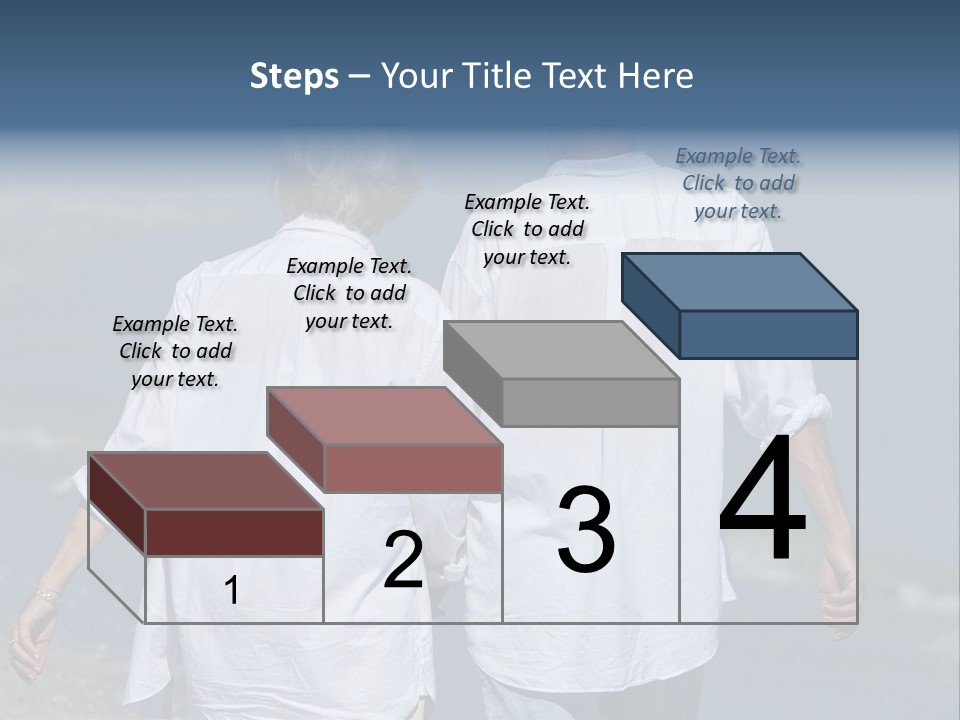 Steps – Your Title Text Here

Example Text. Click to add your text.

Example Text. Click to add your text.

Example Text. Click to add your text.

Example Text. Click to add your text.

1

2

3

4